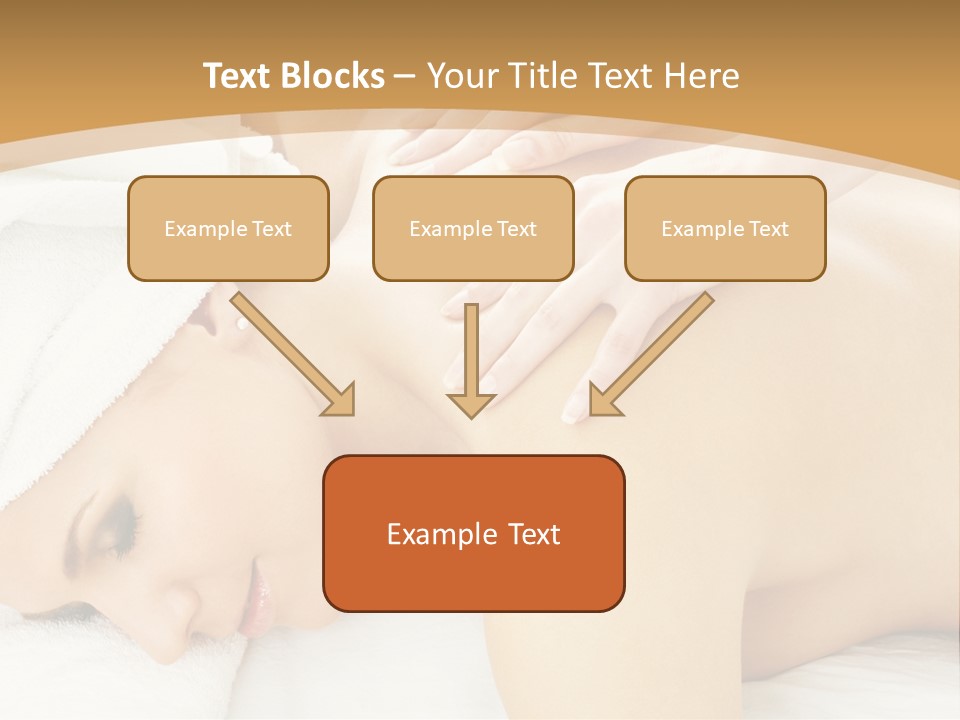 Text Blocks – Your Title Text Here

Example Text

Example Text

Example Text

Example Text